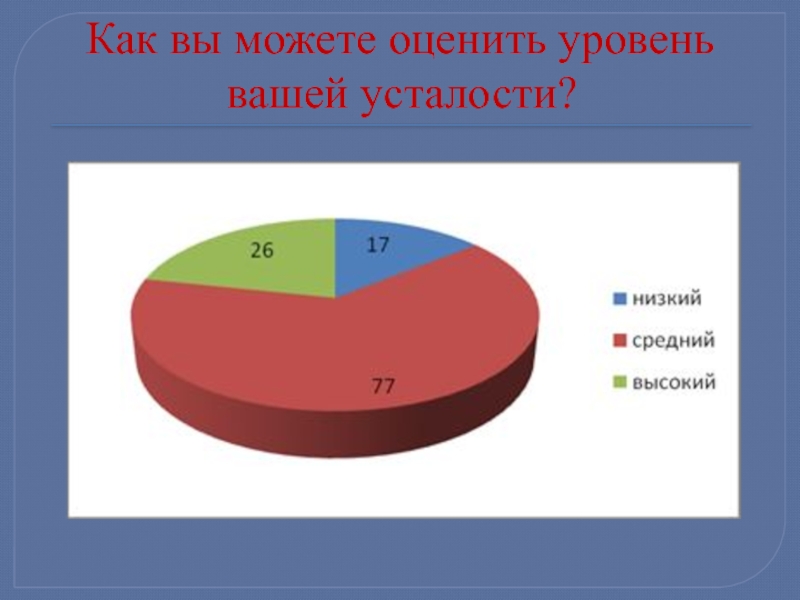 Как вы можете оценить уровень вашей усталости?

26

17

77

низкий

средний

высокий